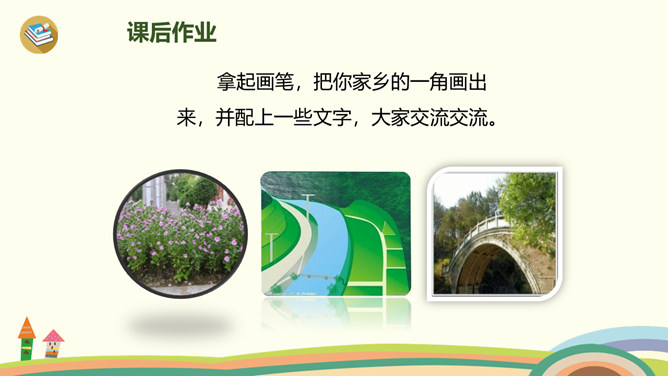 课后作业

拿起画笔，把你家乡的一角画出来，并配上一些文字，大家交流交流。